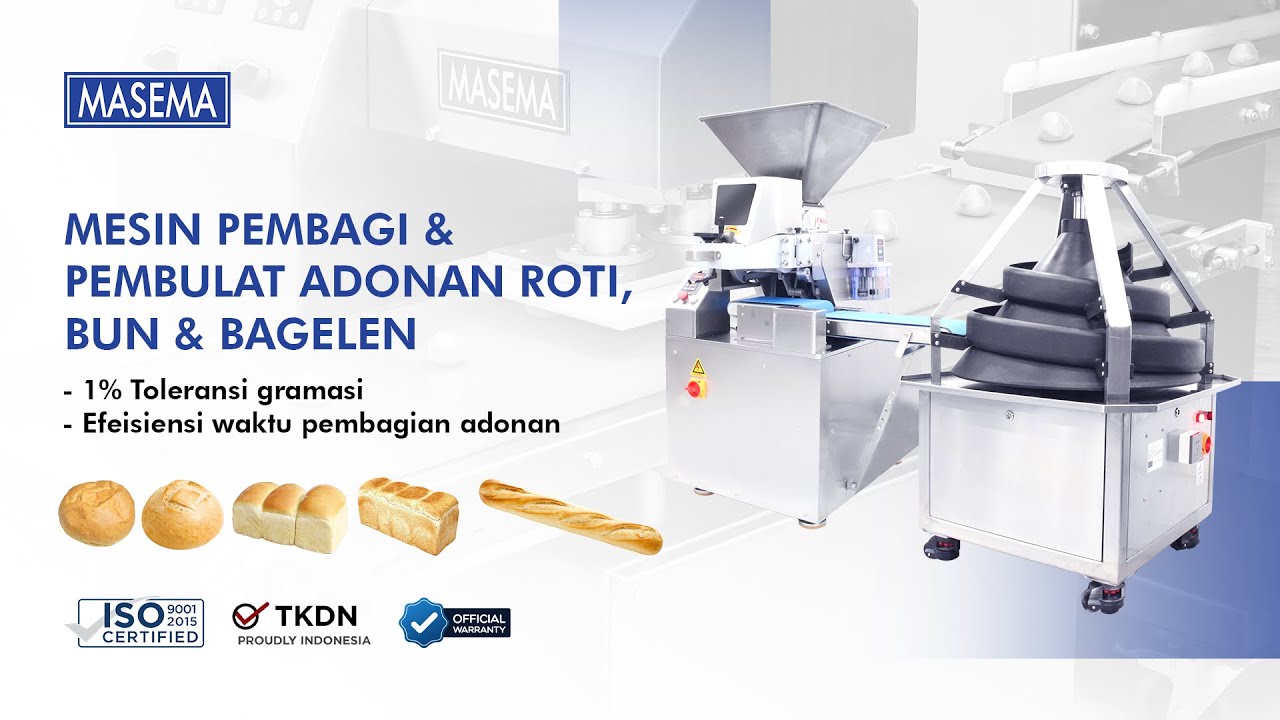 MASEMA

MASEMA

MESIN PEMBAGI & PEMBULAT ADONAN ROTI, BUN & BAGELEN

- 1% Toleransi gramasi
- Efeisiensi waktu pembagian adonan

ISO 9001 2015 CERTIFIED

TKDN PROUDLY INDONESIA

OFFICIAL WARRANTY